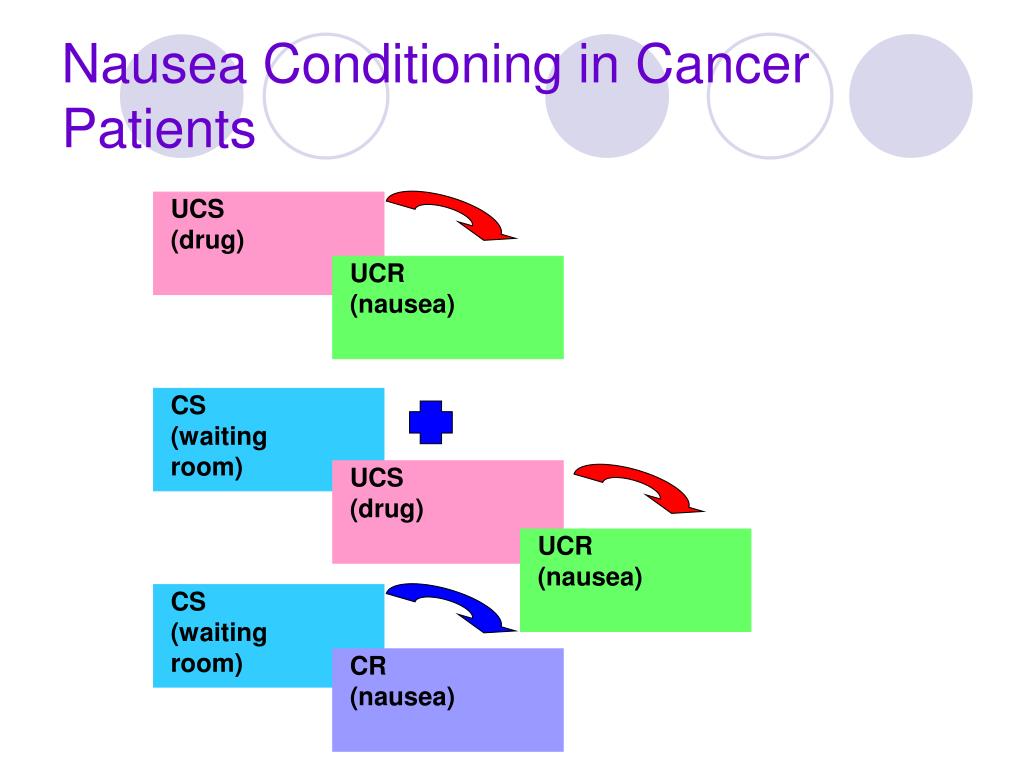 Nausea Conditioning in Cancer Patients

UCS
(drug)

UCR
(nausea)

CS
(waiting room)

UCS
(drug)

UCR
(nausea)

CS
(waiting room)

CR
(nausea)